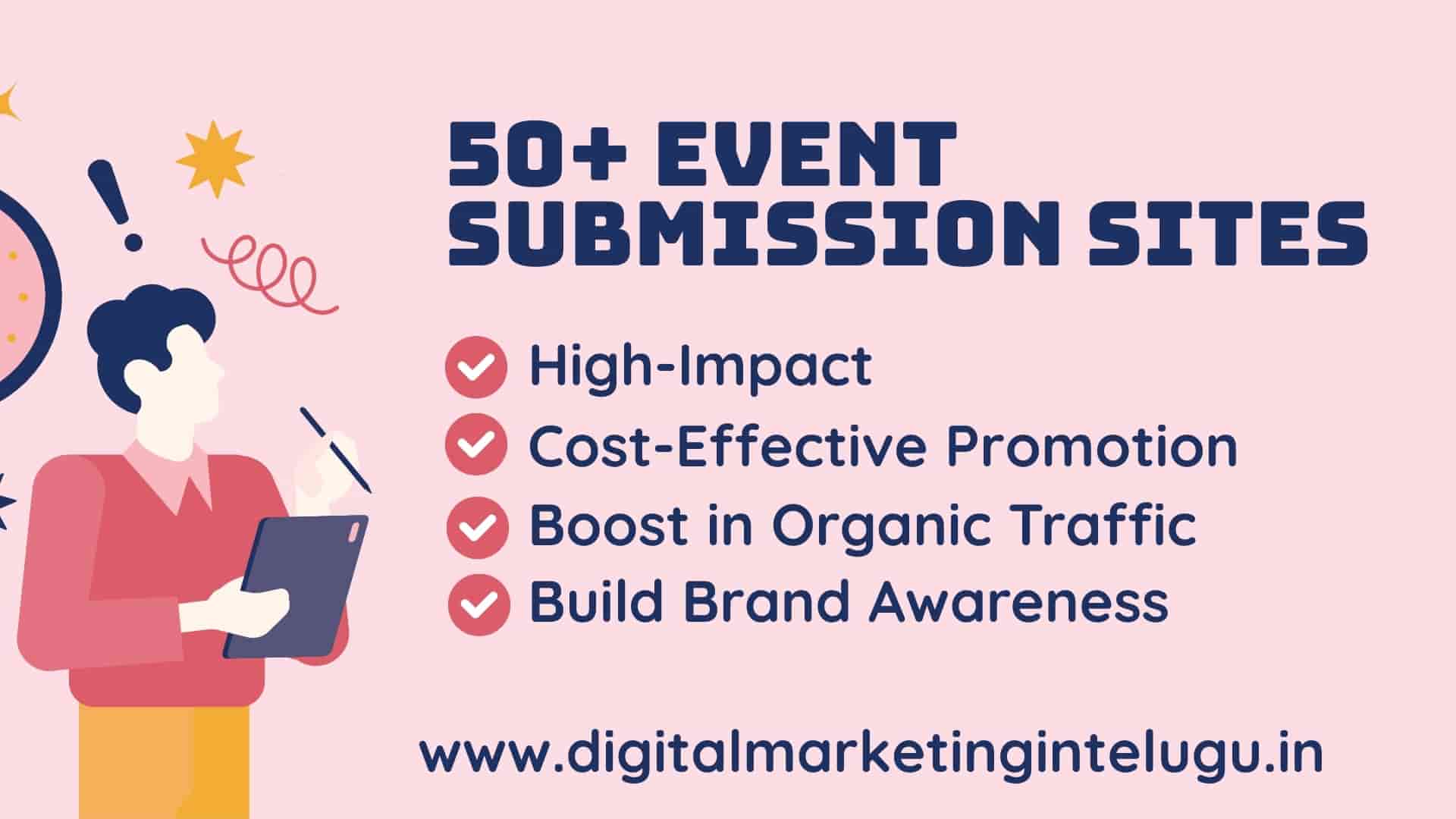 50+ EVENT SUBMISSION SITES

High-Impact
Cost-Effective Promotion
Boost in Organic Traffic
Build Brand Awareness

www.digitalmarketingintelugu.in